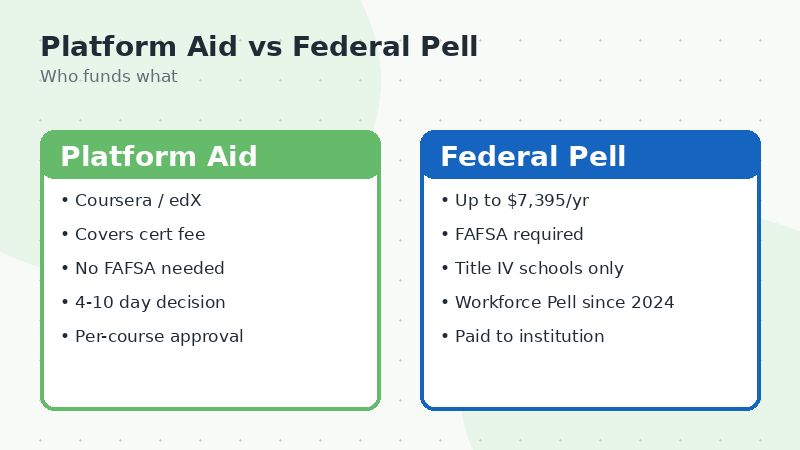 Platform Aid vs Federal Pell
Who funds what

Platform Aid
• Coursera / edX
• Covers cert fee
• No FAFSA needed
• 4-10 day decision
• Per-course approval

Federal Pell
• Up to $7,395/yr
• FAFSA required
• Title IV schools only
• Workforce Pell since 2024
• Paid to institution